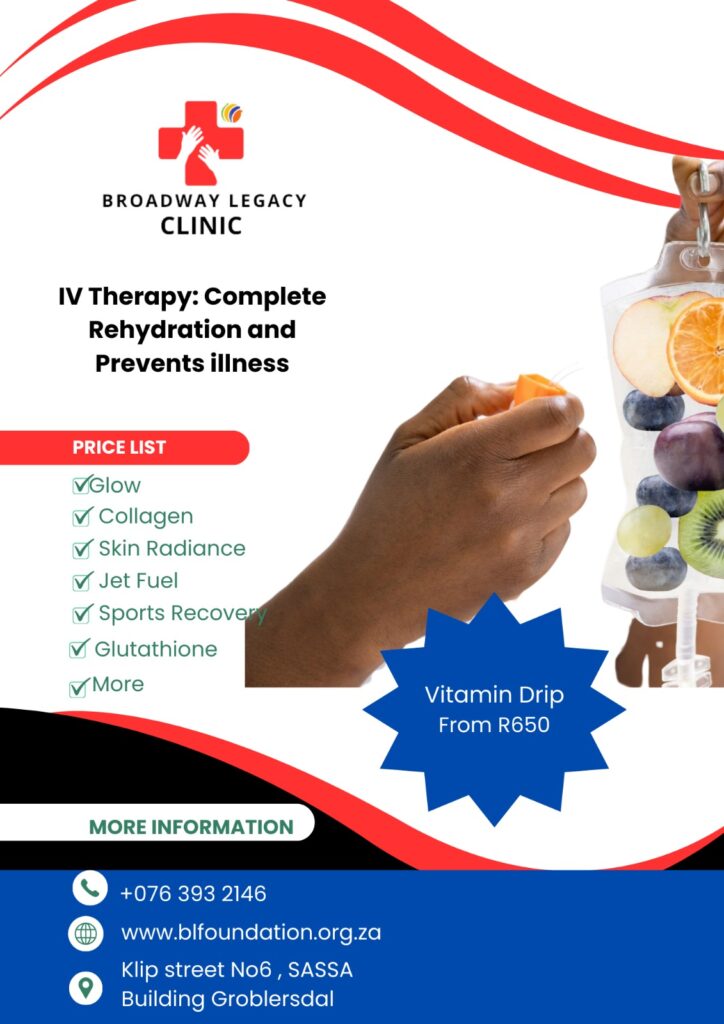 BROADWAY LEGACY
CLINIC

IV Therapy: Complete Rehydration and Prevents illness

PRICE LIST

Glow
Collagen
Skin Radiance
Jet Fuel
Sports Recovery
Glutathione
More

Vitamin Drip
From R650

MORE INFORMATION

+076 393 2146
www.blfoundation.org.za
Klip street No6 , SASSA Building Groblersdal